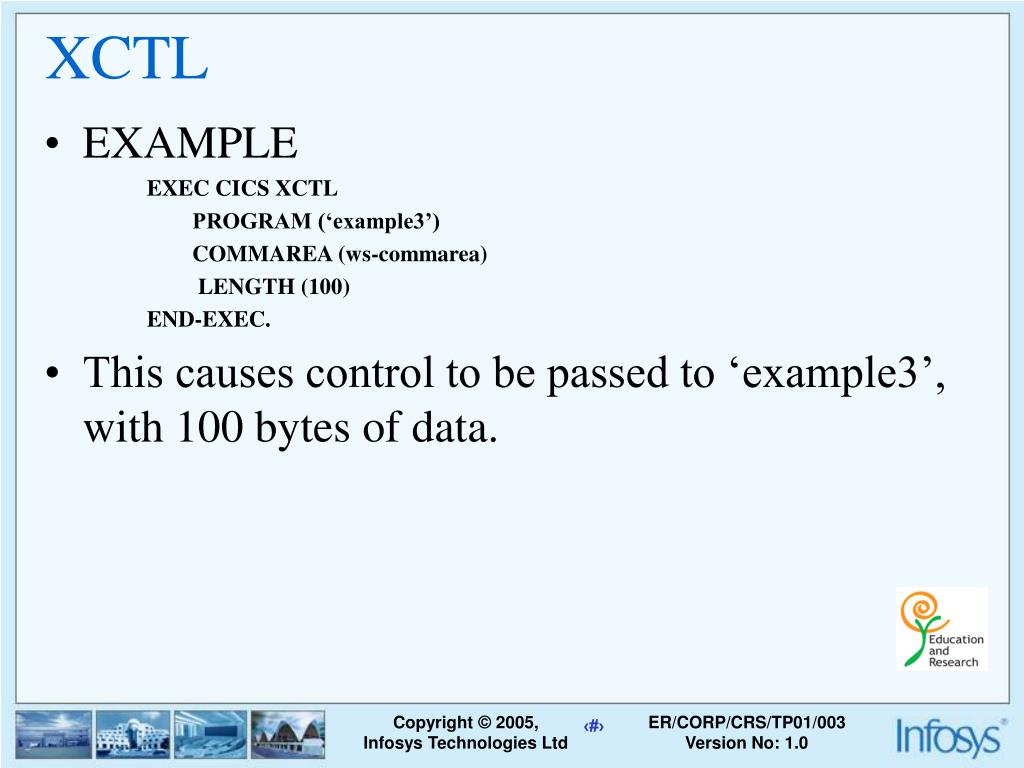 XCTL

• EXAMPLE

EXEC CICS XCTL
PROGRAM (‘example3’)
COMMAREA (ws-commarea)
LENGTH (100)
END-EXEC.

• This causes control to be passed to ‘example3’, with 100 bytes of data.

Education and Research

Copyright © 2005, Infosys Technologies Ltd

‹#›

ER/CORP/CRS/TP01/003
Version No: 1.0

Infosys®